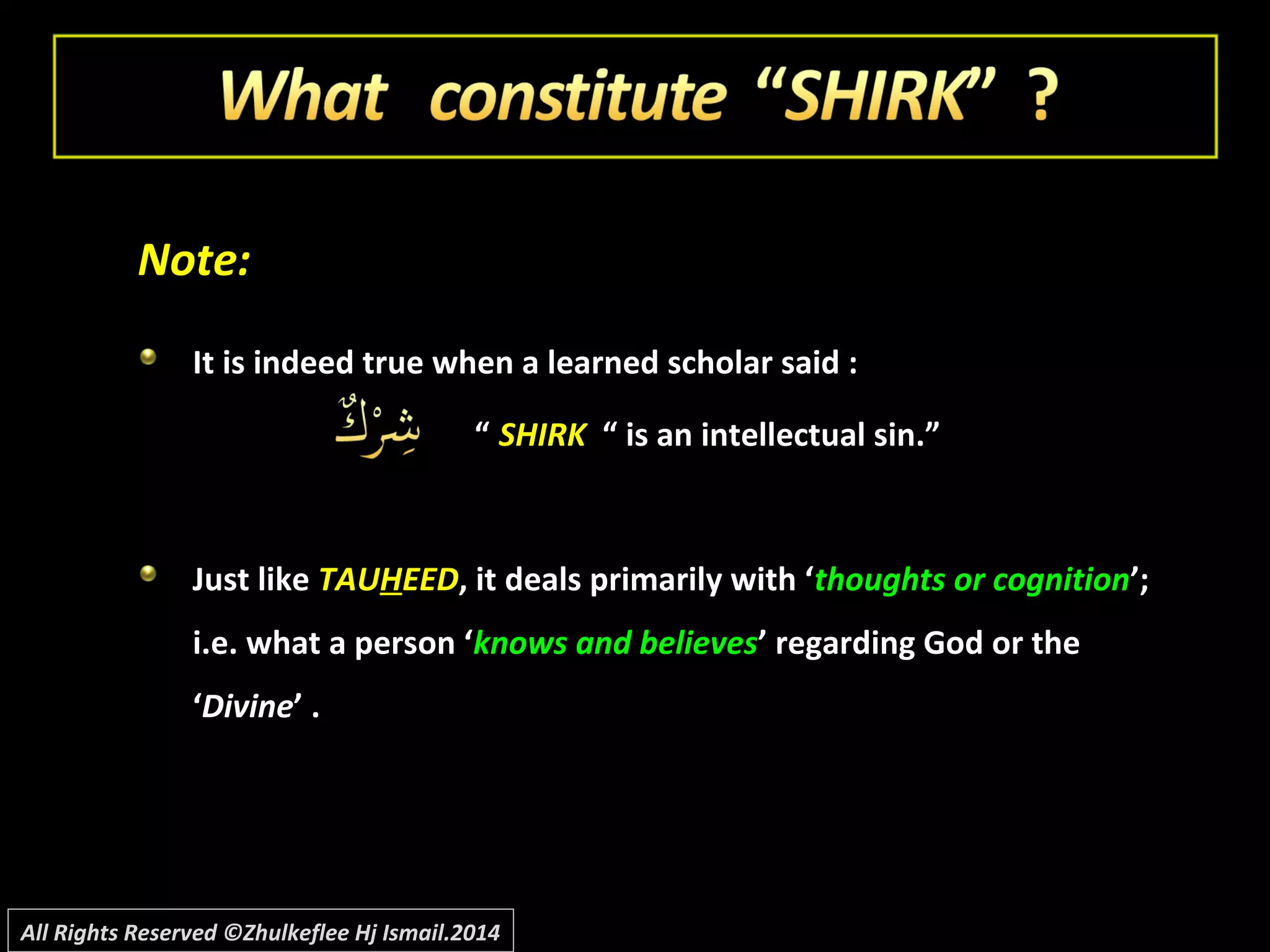 What constitute “SHIRK” ?

Note:

It is indeed true when a learned scholar said :

شِرْكٌ “ SHIRK “ is an intellectual sin.”

Just like TAUHEED, it deals primarily with ‘thoughts or cognition’; i.e. what a person ‘knows and believes’ regarding God or the ‘Divine’ .

All Rights Reserved ©Zhulkeflee Hj Ismail.2014